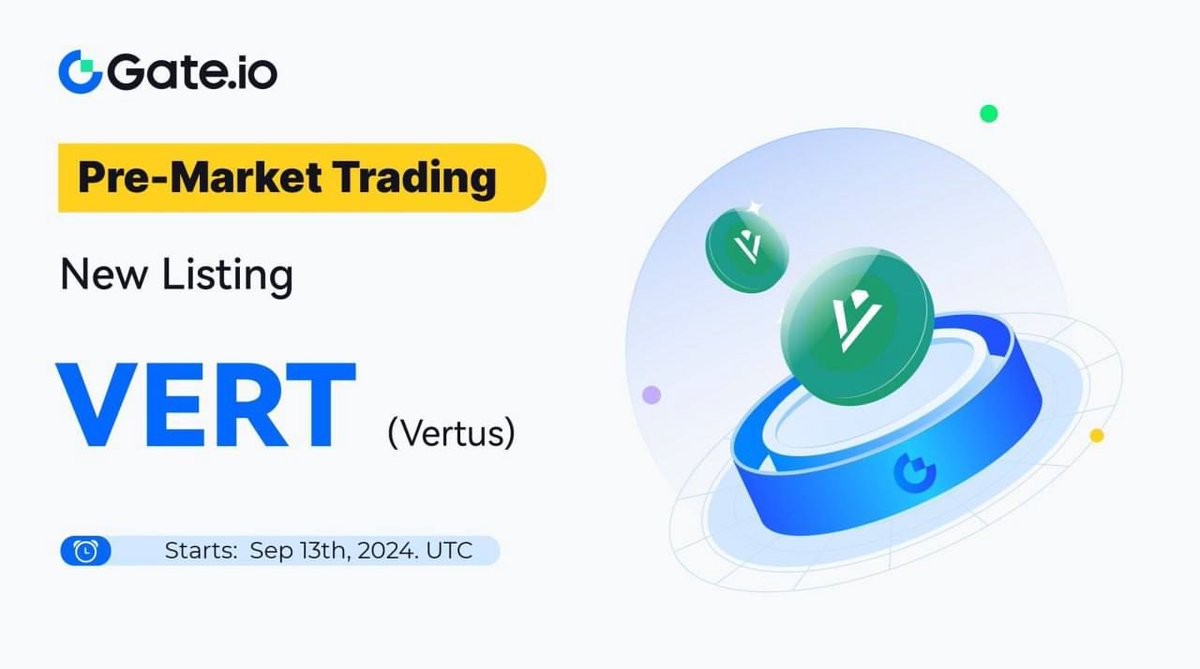 Gate.io

Pre-Market Trading

New Listing

VERT (Vertus)

Starts: Sep 13th, 2024. UTC